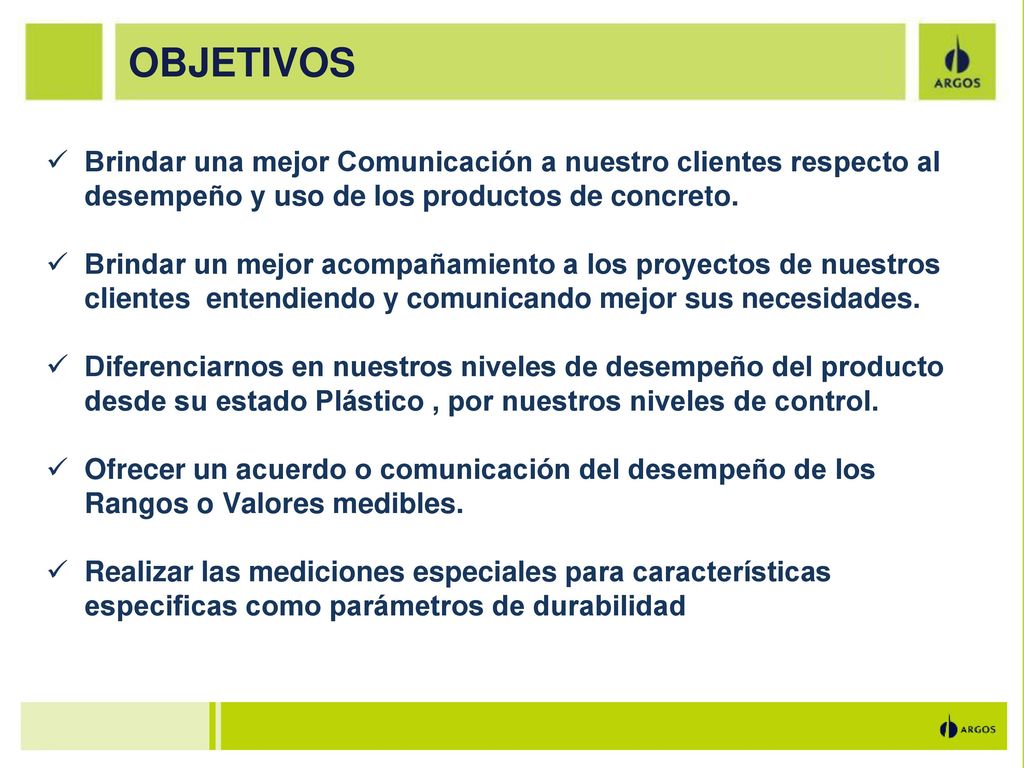 OBJETIVOS

ARGOS

✓ Brindar una mejor Comunicación a nuestro clientes respecto al desempeño y uso de los productos de concreto.

✓ Brindar un mejor acompañamiento a los proyectos de nuestros clientes entendiendo y comunicando mejor sus necesidades.

✓ Diferenciarnos en nuestros niveles de desempeño del producto desde su estado Plástico , por nuestros niveles de control.

✓ Ofrecer un acuerdo o comunicación del desempeño de los Rangos o Valores medibles.

✓ Realizar las mediciones especiales para características especificas como parámetros de durabilidad

ARGOS